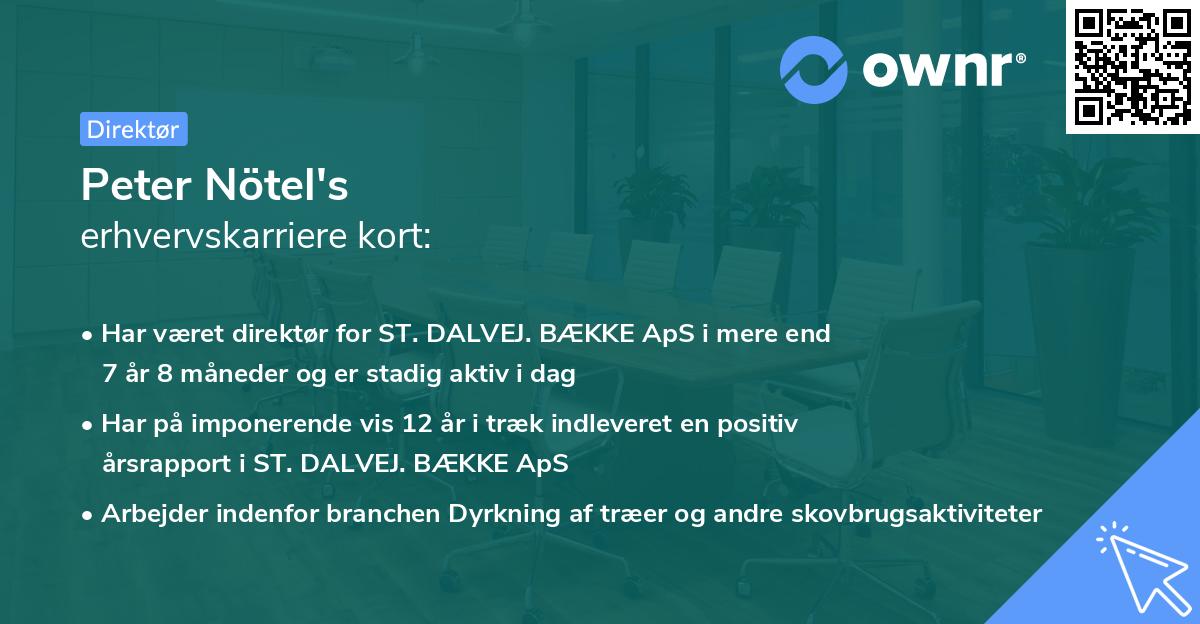 ownr®

Direktør

Peter Nötel's
erhvervskarriere kort:

• Har været direktør for ST. DALVEJ. BÆKKE ApS i mere end 7 år 8 måneder og er stadig aktiv i dag

• Har på imponerende vis 12 år i træk indleveret en positiv årsrapport i ST. DALVEJ. BÆKKE ApS

• Arbejder indenfor branchen Dyrkning af træer og andre skovbrugsaktiviteter